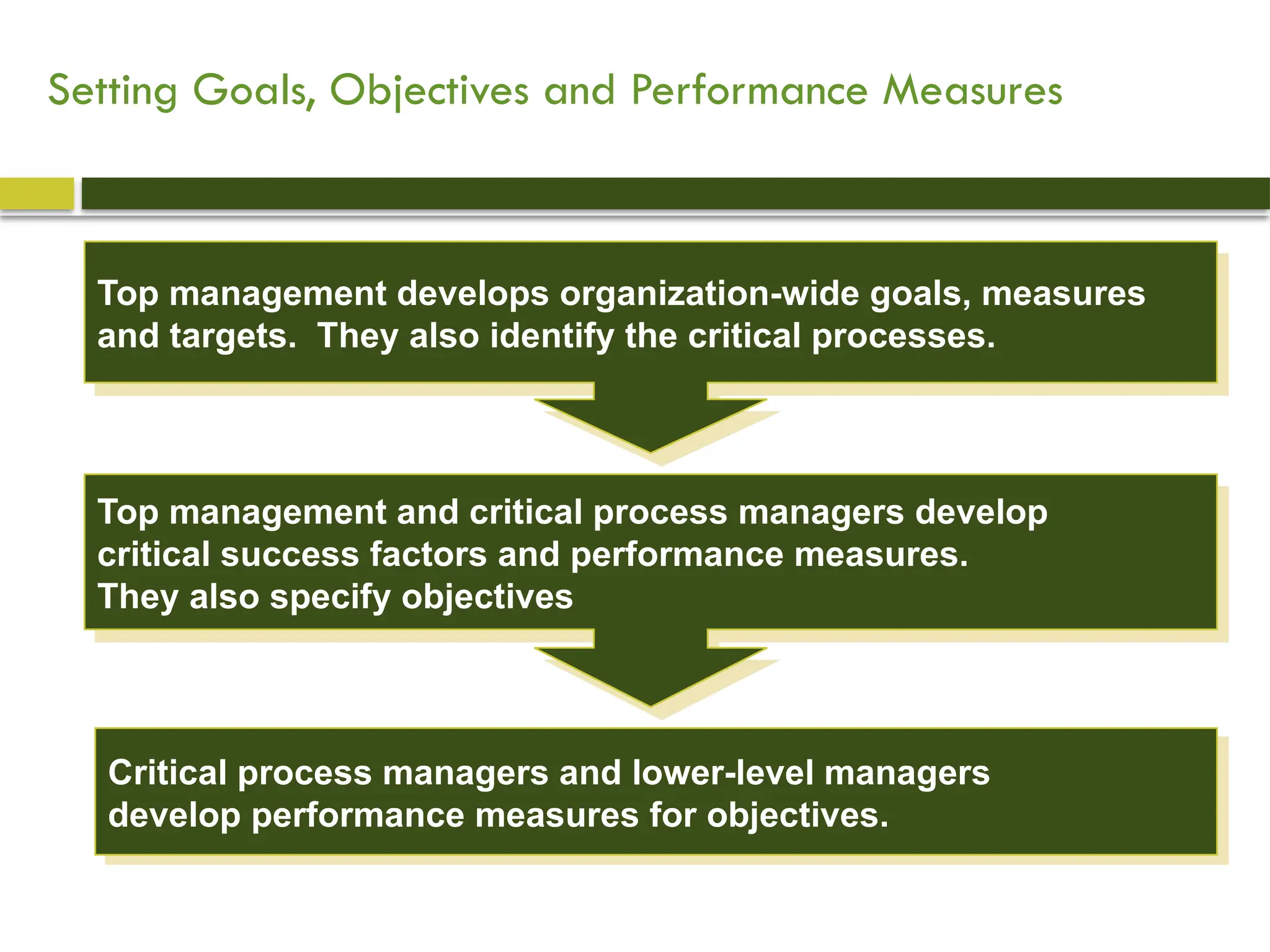 Setting Goals, Objectives and Performance Measures

Top management develops organization-wide goals, measures and targets.  They also identify the critical processes.

Top management and critical process managers develop critical success factors and performance measures.
They also specify objectives

Critical process managers and lower-level managers develop performance measures for objectives.